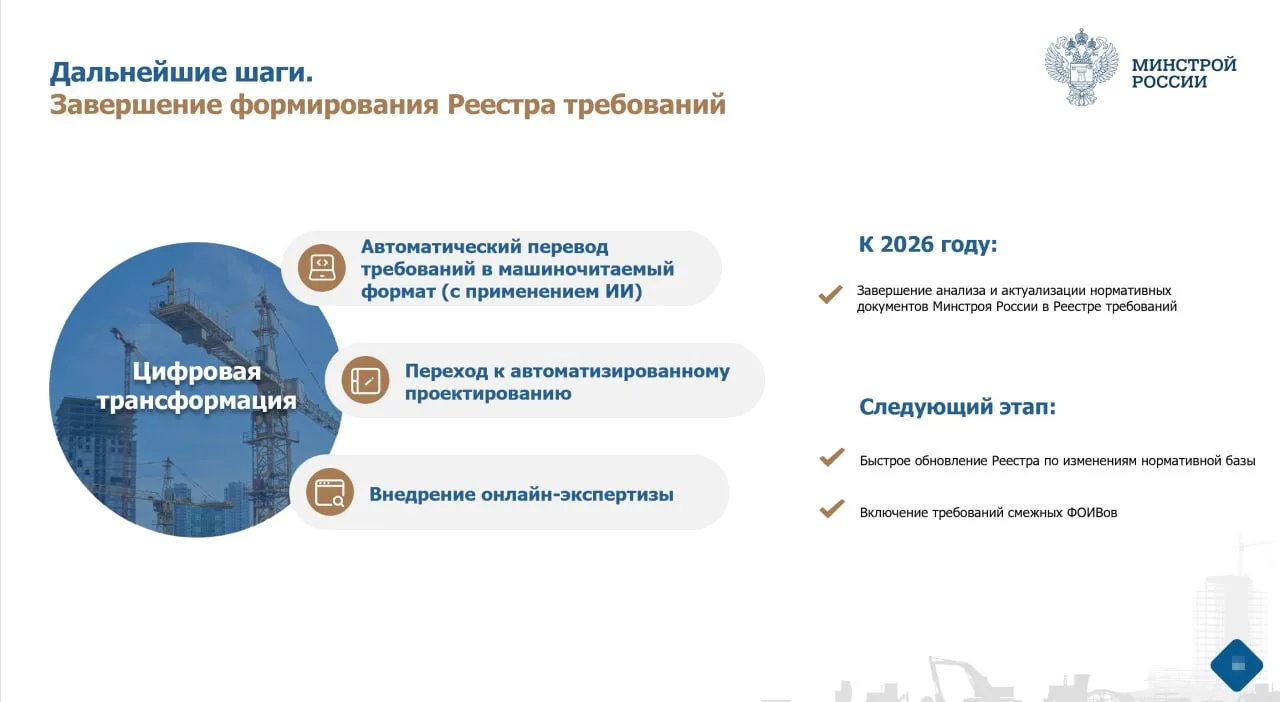 Дальнейшие шаги.
Завершение формирования Реестра требований

МИНСТРОЙ РОССИИ

Цифровая трансформация

Автоматический перевод требований в машиночитаемый формат (с применением ИИ)

Переход к автоматизированному проектированию

Внедрение онлайн-экспертизы

К 2026 году:

Завершение анализа и актуализации нормативных документов Минстроя России в Реестре требований

Следующий этап:

Быстрое обновление Реестра по изменениям нормативной базы

Включение требований смежных ФОИВов